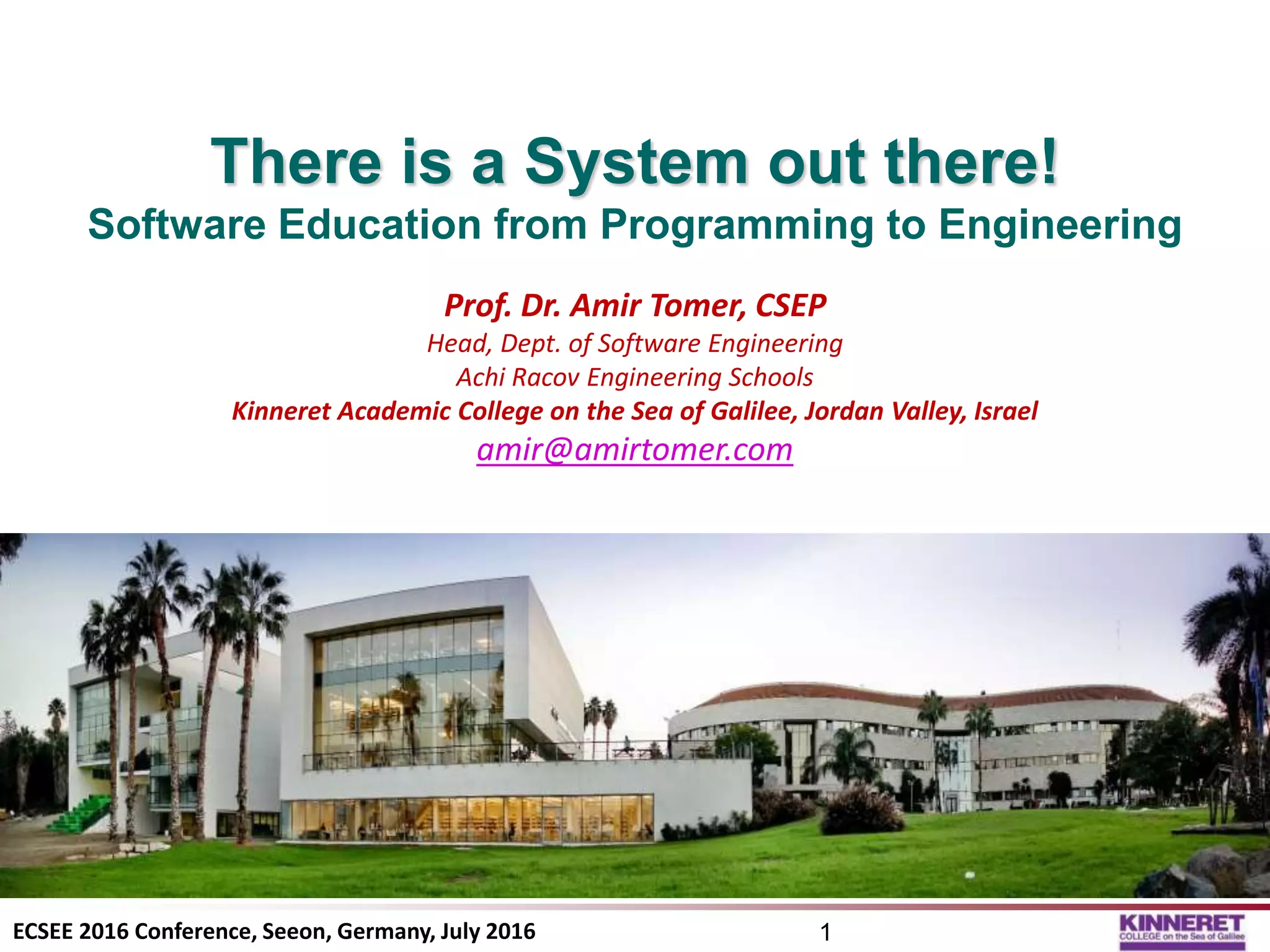 There is a System out there!
Software Education from Programming to Engineering

Prof. Dr. Amir Tomer, CSEP
Head, Dept. of Software Engineering
Achi Racov Engineering Schools
Kinneret Academic College on the Sea of Galilee, Jordan Valley, Israel
amir@amirtomer.com

ECSEE 2016 Conference, Seeon, Germany, July 2016
1
KINNERET
COLLEGE on the Sea of Galilee